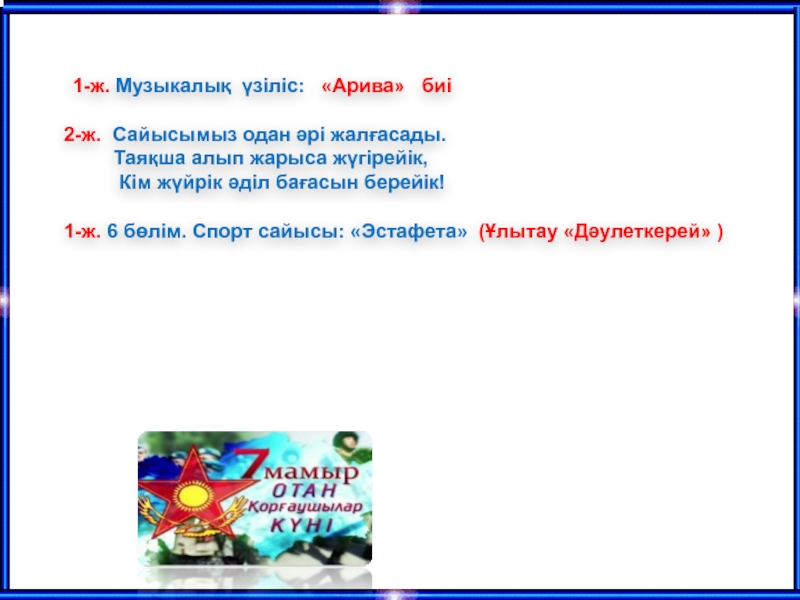 1-ж. Музыкалық үзіліс: «Арива» биі

2-ж. Сайысымыз одан әрі жалғасады.
Таяқша алып жарыса жүгірейік,
Кім жүйрік әділ бағасын берейік!

1-ж. 6 бөлім. Спорт сайысы: «Эстафета» (Ұлытау «Дәулеткерей» )

7 мамыр
ОТАН
Қорғаушылар
КҮНІ